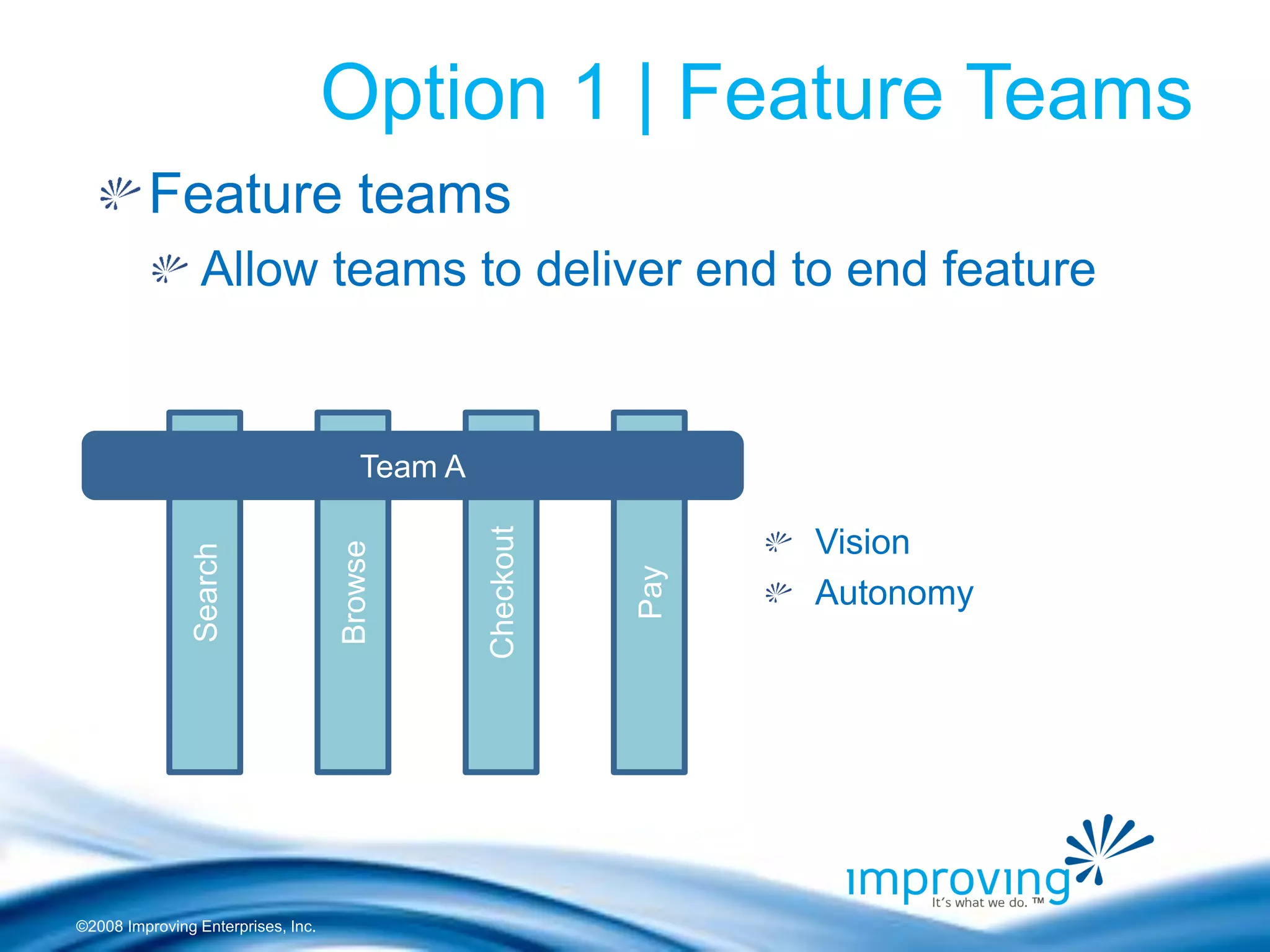 Option 1 | Feature Teams

Feature teams

Allow teams to deliver end to end feature

Team A

Search

Browse

Checkout

Pay

Vision

Autonomy

improving
It's what we do. ™

©2008 Improving Enterprises, Inc.